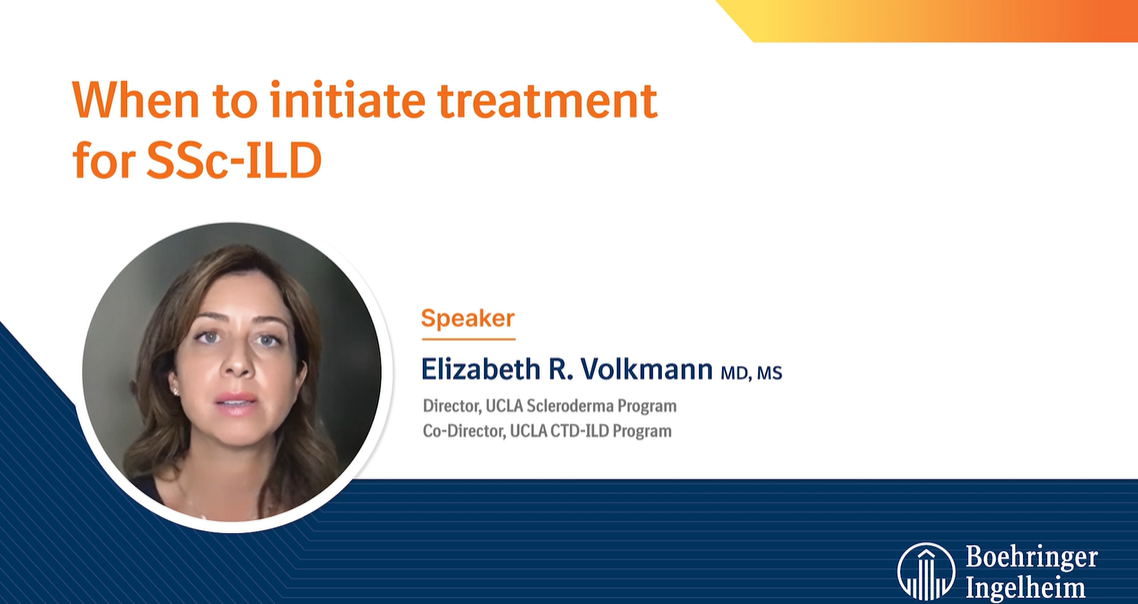 When to initiate treatment for SSc-ILD

Speaker

Elizabeth R. Volkmann MD, MS

Director, UCLA Scleroderma Program
Co-Director, UCLA CTD-ILD Program

Boehringer Ingelheim